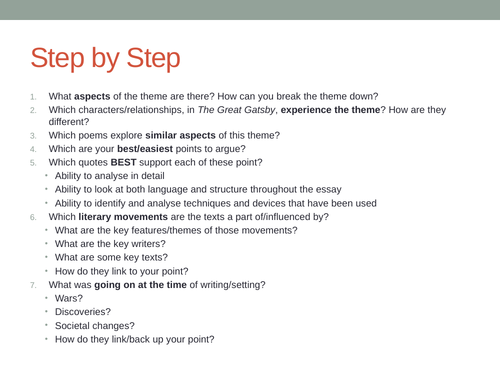 Step by Step

1. What aspects of the theme are there? How can you break the theme down?
2. Which characters/relationships, in The Great Gatsby, experience the theme? How are they different?
3. Which poems explore similar aspects of this theme?
4. Which are your best/easiest points to argue?
5. Which quotes BEST support each of these point?
 • Ability to analyse in detail
 • Ability to look at both language and structure throughout the essay
 • Ability to identify and analyse techniques and devices that have been used
6. Which literary movements are the texts a part of/influenced by?
 • What are the key features/themes of those movements?
 • What are the key writers?
 • What are some key texts?
 • How do they link to your point?
7. What was going on at the time of writing/setting?
 • Wars?
 • Discoveries?
 • Societal changes?
 • How do they link/back up your point?